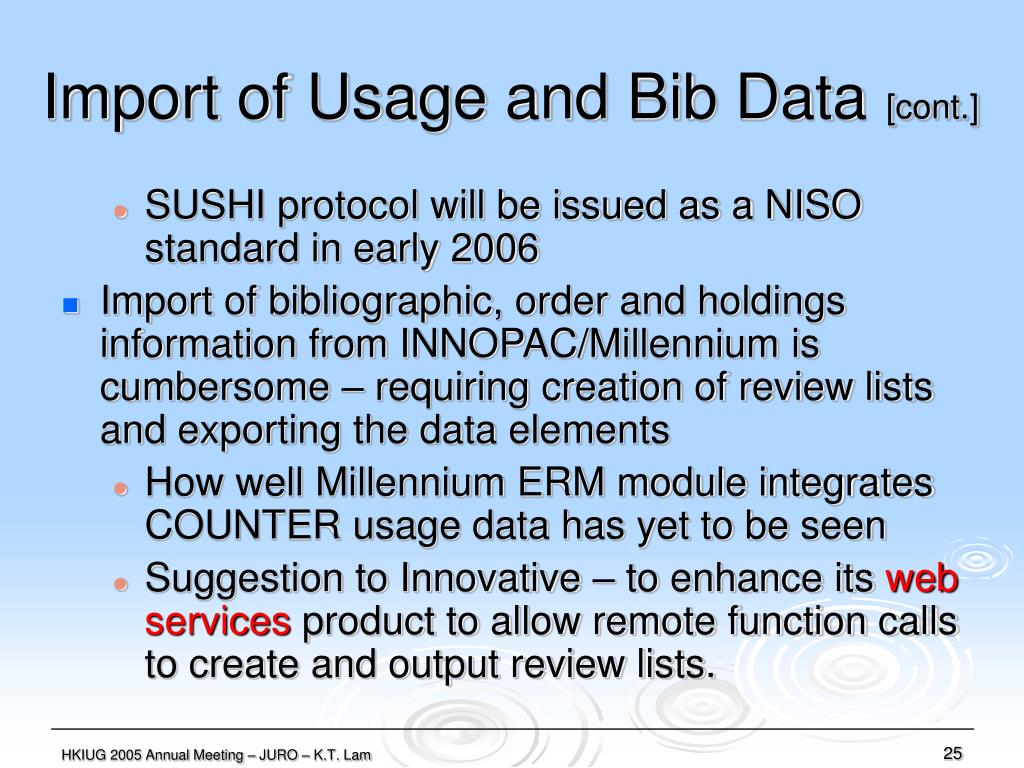 Import of Usage and Bib Data [cont.]

SUSHI protocol will be issued as a NISO standard in early 2006

Import of bibliographic, order and holdings information from INNOPAC/Millennium is cumbersome – requiring creation of review lists and exporting the data elements

How well Millennium ERM module integrates COUNTER usage data has yet to be seen

Suggestion to Innovative – to enhance its web services product to allow remote function calls to create and output review lists.

HKIUG 2005 Annual Meeting – JURO – K.T. Lam

25